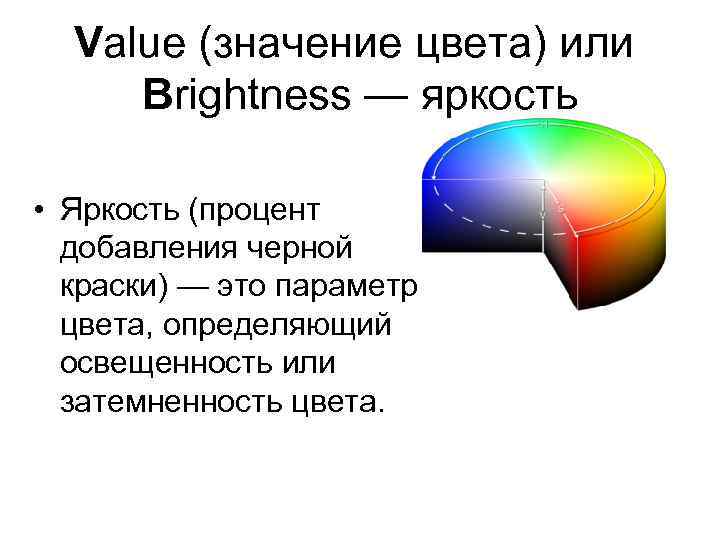 Value (значение цвета) или Brightness — яркость

• Яркость (процент добавления черной краски) — это параметр цвета, определяющий освещенность или затемненность цвета.